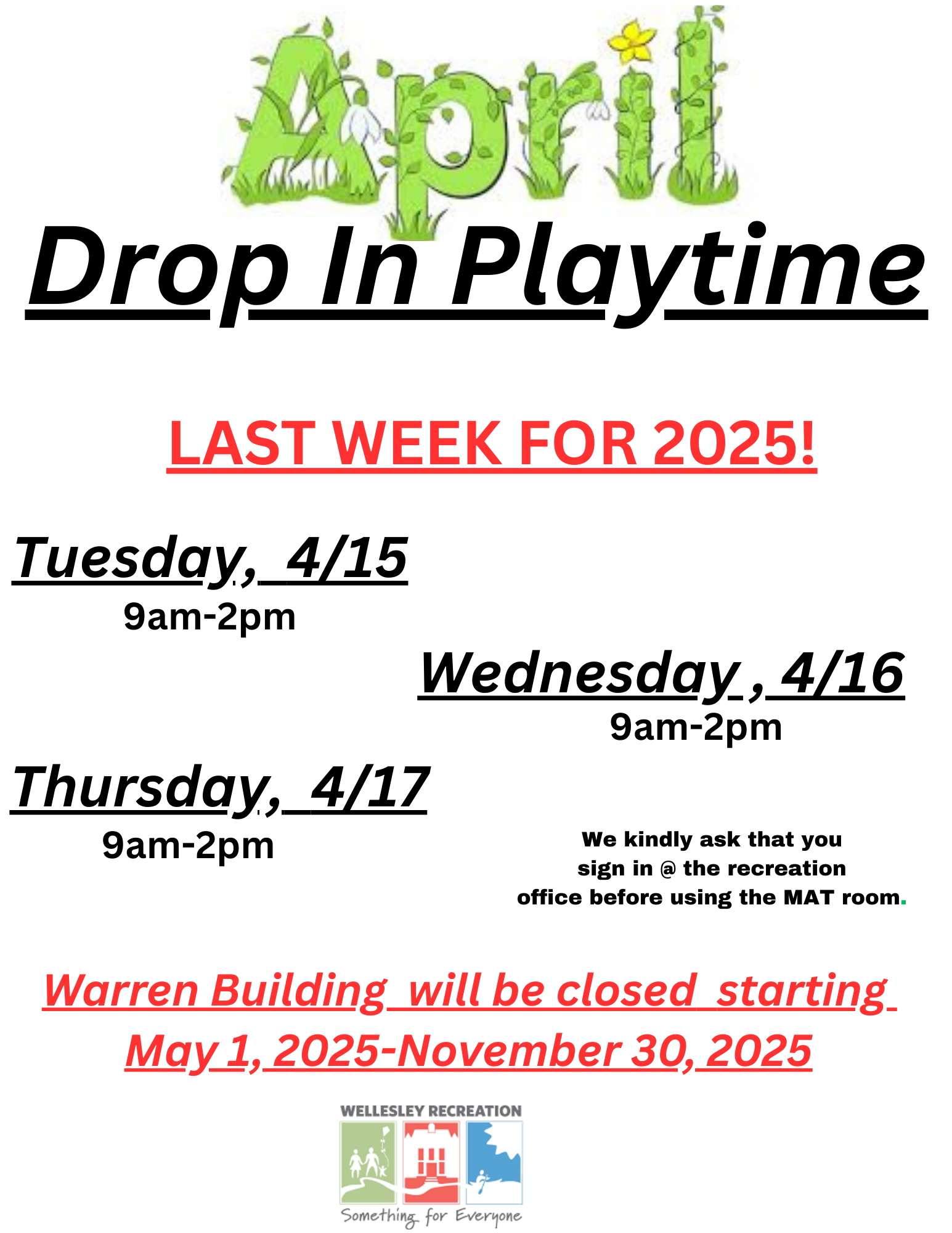 April

Drop In Playtime

LAST WEEK FOR 2025!

Tuesday, 4/15
9am-2pm

Wednesday , 4/16
9am-2pm

Thursday, 4/17
9am-2pm

We kindly ask that you sign in @ the recreation office before using the MAT room.

Warren Building will be closed starting May 1, 2025-November 30, 2025

WELLESLEY RECREATION
Something for Everyone